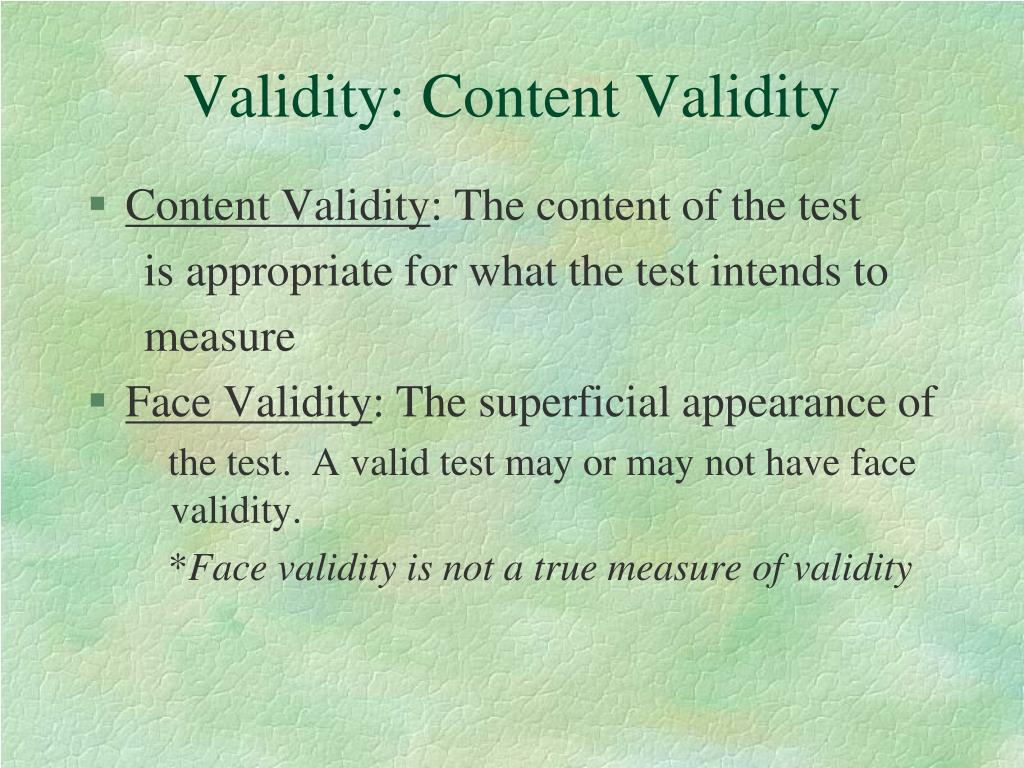 Validity: Content Validity

§ Content Validity: The content of the test is appropriate for what the test intends to measure

§ Face Validity: The superficial appearance of the test.  A valid test may or may not have face validity.

*Face validity is not a true measure of validity